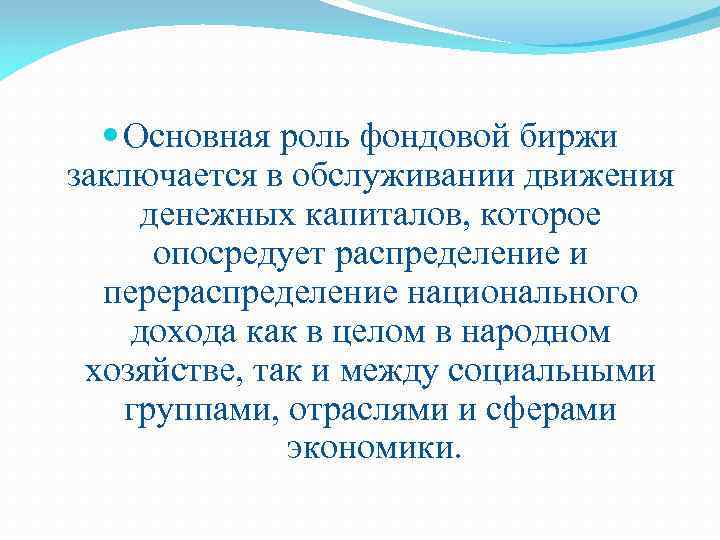 Основная роль фондовой биржи заключается в обслуживании движения денежных капиталов, которое опосредует распределение и перераспределение национального дохода как в целом в народном хозяйстве, так и между социальными группами, отраслями и сферами экономики.